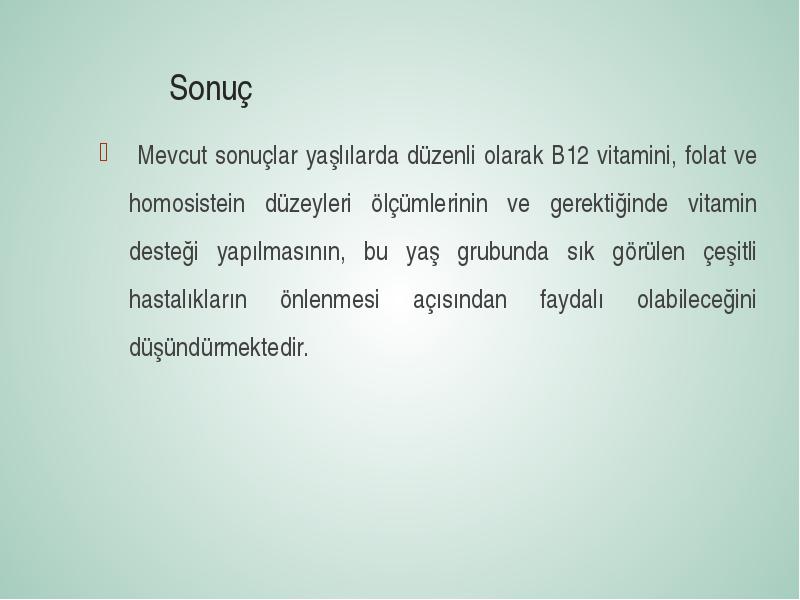 Sonuç

Mevcut sonuçlar yaşlılarda düzenli olarak B12 vitamini, folat ve homosistein düzeyleri ölçümlerinin ve gerektiğinde vitamin desteği yapılmasının, bu yaş grubunda sık görülen çeşitli hastalıkların önlenmesi açısından faydalı olabileceğini düşündürmektedir.